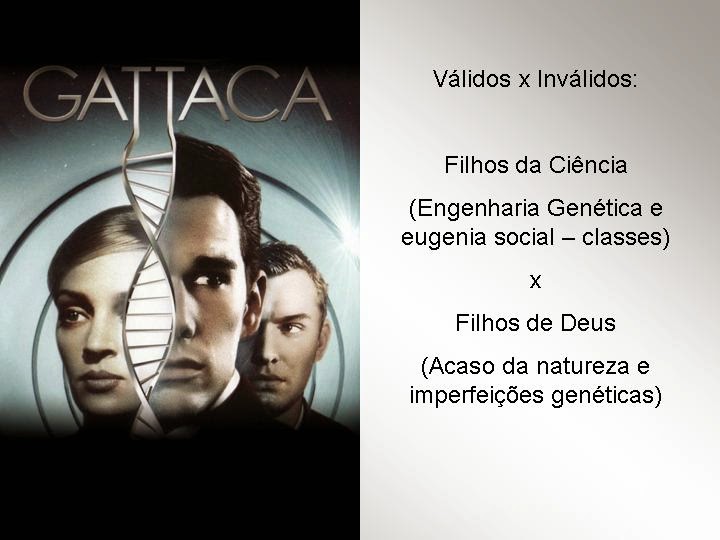 GATTACA

Válidos x Inválidos:

Filhos da Ciência

(Engenharia Genética e eugenia social – classes)

x

Filhos de Deus

(Acaso da natureza e imperfeições genéticas)